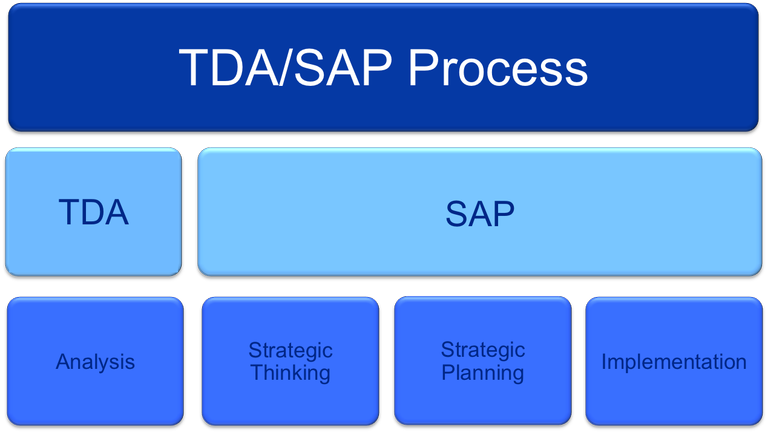 TDA/SAP Process

TDA

SAP

Analysis

Strategic Thinking

Strategic Planning

Implementation